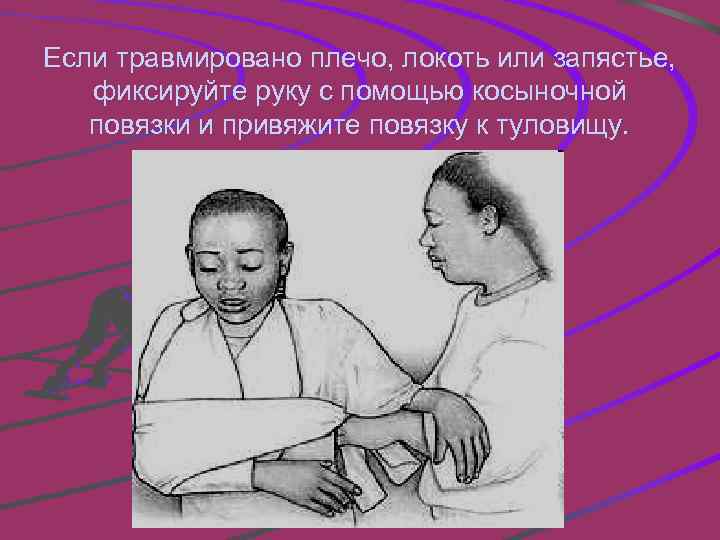 Если травмировано плечо, локоть или запястье, фиксируйте руку с помощью косыночной повязки и привяжите повязку к туловищу.